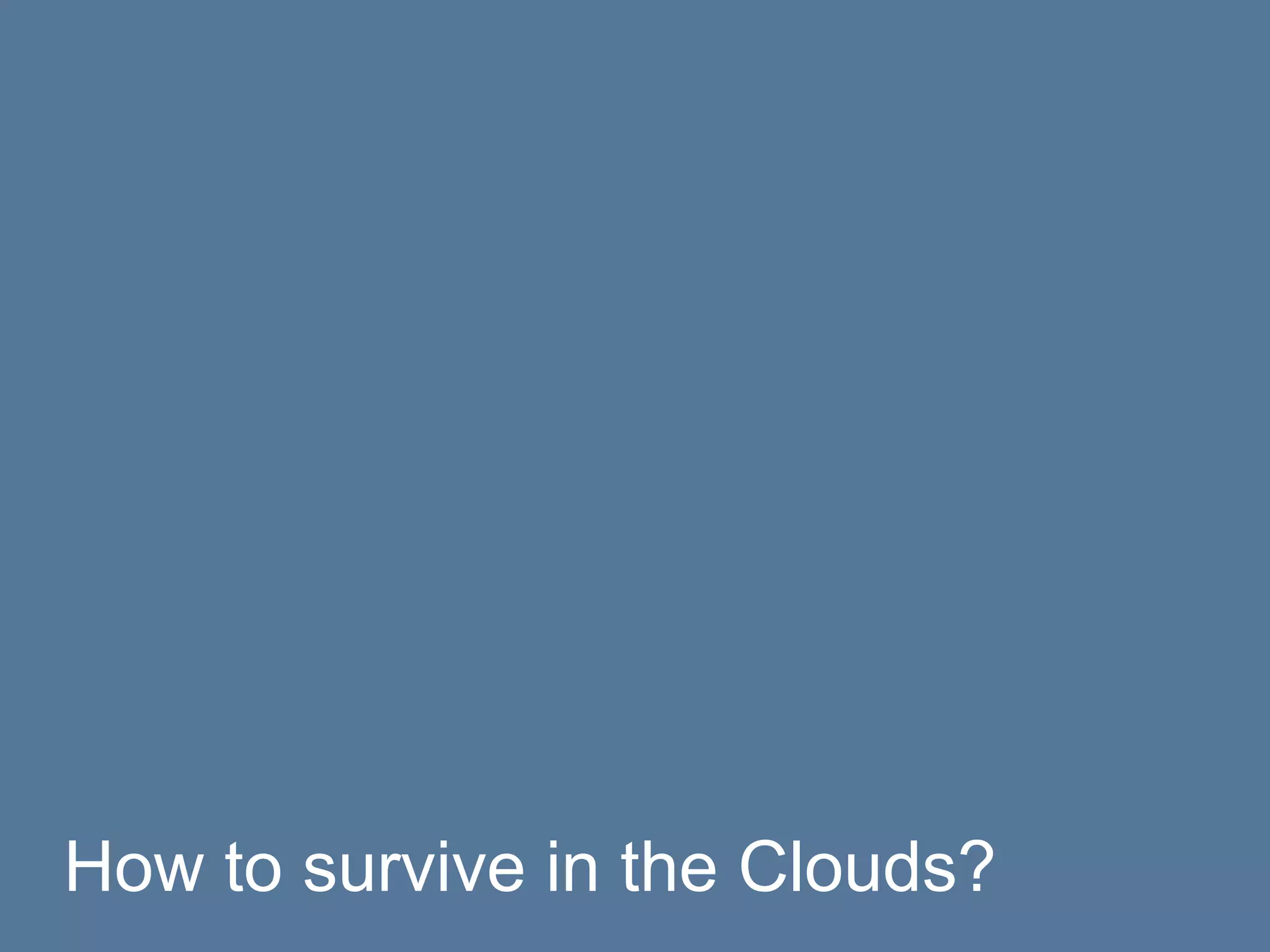 How to survive in the Clouds?